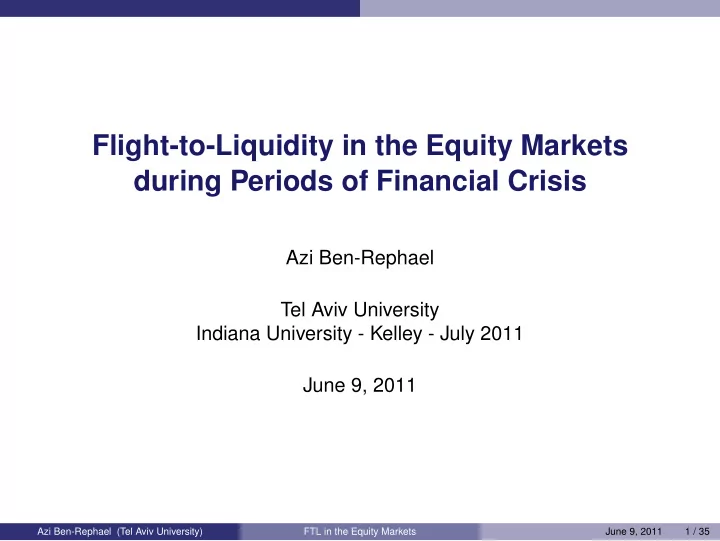 Flight-to-Liquidity in the Equity Markets during Periods of Financial Crisis

Azi Ben-Rephael

Tel Aviv University
Indiana University - Kelley - July 2011

June 9, 2011

Azi Ben-Rephael (Tel Aviv University) FTL in the Equity Markets June 9, 2011 1 / 35